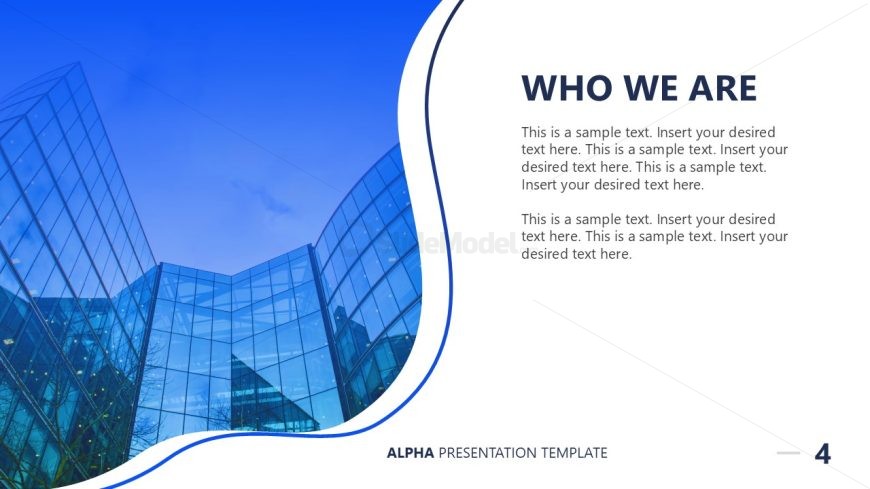 WHO WE ARE

This is a sample text. Insert your desired text here. This is a sample text. Insert your desired text here. This is a sample text. Insert your desired text here.

This is a sample text. Insert your desired text here. This is a sample text. Insert your desired text here.

SlideModel

ALPHA PRESENTATION TEMPLATE

4